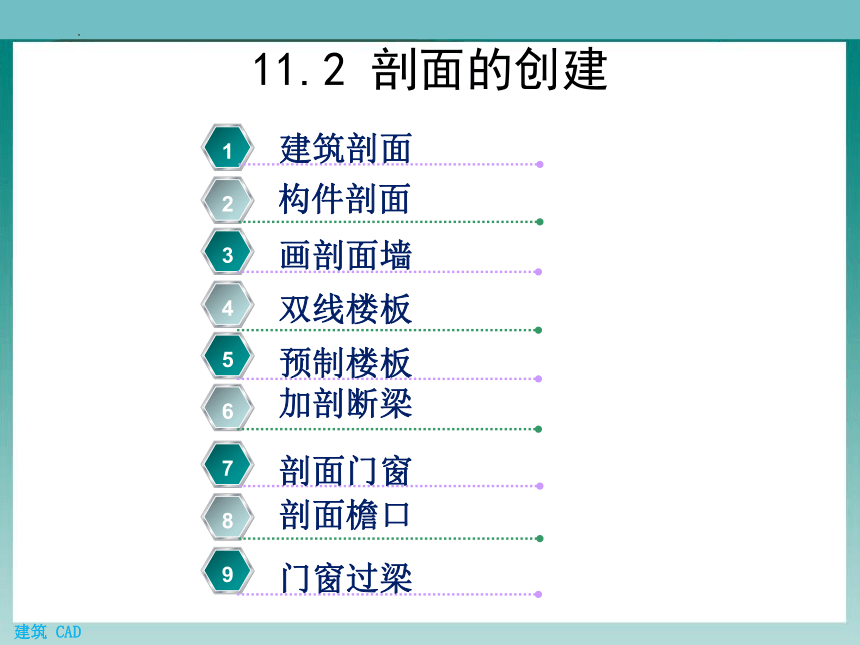 11.2 剖面的创建

1 建筑剖面
2 构件剖面
3 画剖面墙
4 双线楼板
5 预制楼板
6 加剖断梁
7 剖面门窗
8 剖面檐口
9 门窗过梁

建筑 CAD